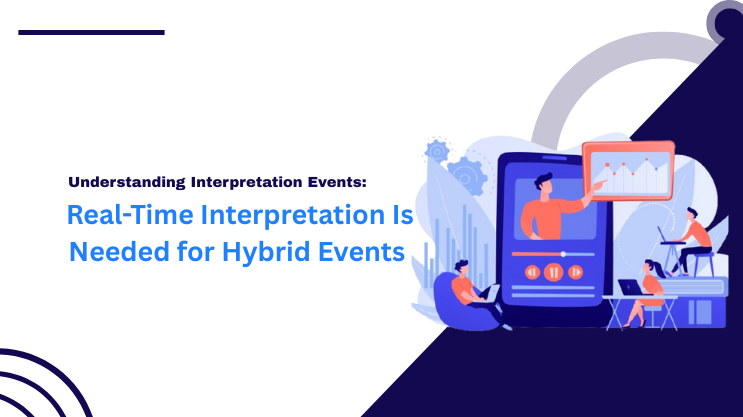 Understanding Interpretation Events:

Real-Time Interpretation Is Needed for Hybrid Events